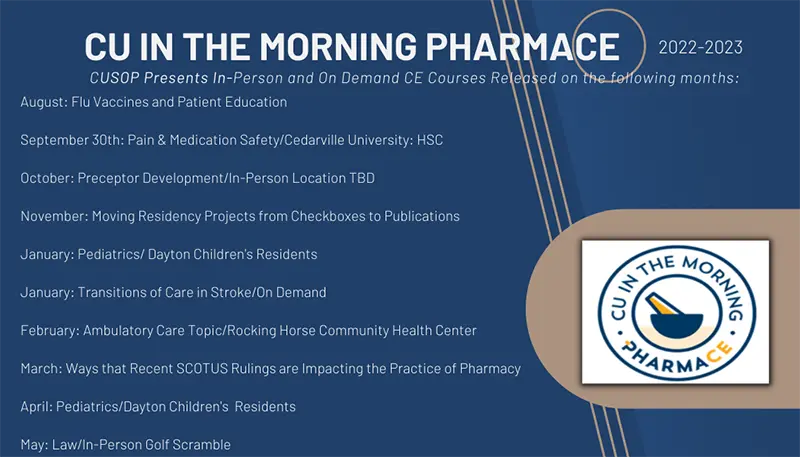 CU IN THE MORNING PHARMACE 2022-2023

CUSOP Presents In-Person and On Demand CE Courses Released on the following months:

August: Flu Vaccines and Patient Education

September 30th: Pain & Medication Safety/Cedarville University: HSC

October: Preceptor Development/In-Person Location TBD

November: Moving Residency Projects from Checkboxes to Publications

January: Pediatrics/ Dayton Children's Residents

January: Transitions of Care in Stroke/On Demand

February: Ambulatory Care Topic/Rocking Horse Community Health Center

March: Ways that Recent SCOTUS Rulings are Impacting the Practice of Pharmacy

April: Pediatrics/Dayton Children's Residents

May: Law/In-Person Golf Scramble

CU IN THE MORNING PHARMACE